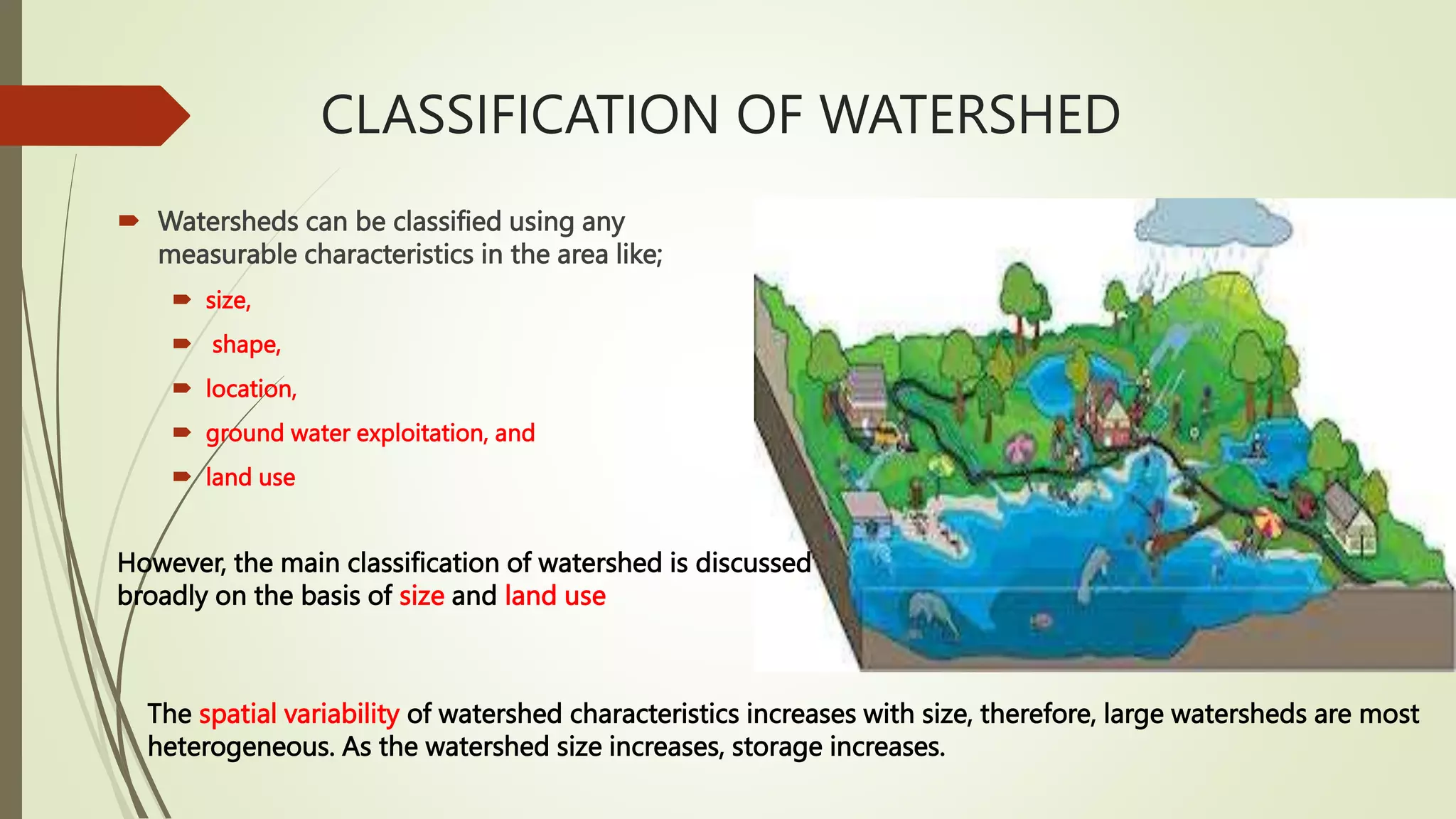 CLASSIFICATION OF WATERSHED

Watersheds can be classified using any measurable characteristics in the area like;

size,

shape,

location,

ground water exploitation, and

land use

However, the main classification of watershed is discussed broadly on the basis of size and land use

The spatial variability of watershed characteristics increases with size, therefore, large watersheds are most heterogeneous. As the watershed size increases, storage increases.